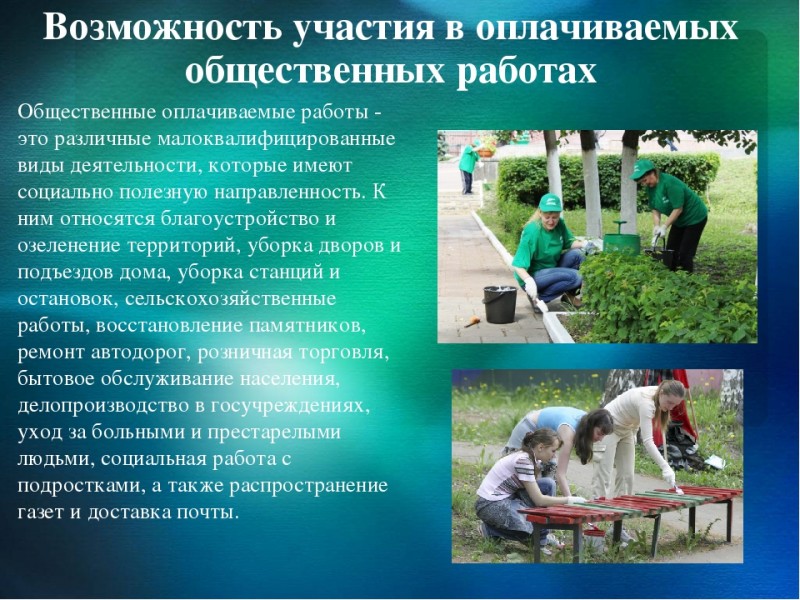 Возможность участия в оплачиваемых общественных работах

Общественные оплачиваемые работы - это различные малоквалифицированные виды деятельности, которые имеют социально полезную направленность. К ним относятся благоустройство и озеленение территорий, уборка дворов и подъездов дома, уборка станций и остановок, сельскохозяйственные работы, восстановление памятников, ремонт автодорог, розничная торговля, бытовое обслуживание населения, делопроизводство в госучреждениях, уход за больными и престарелыми людьми, социальная работа с подростками, а также распространение газет и доставка почты.